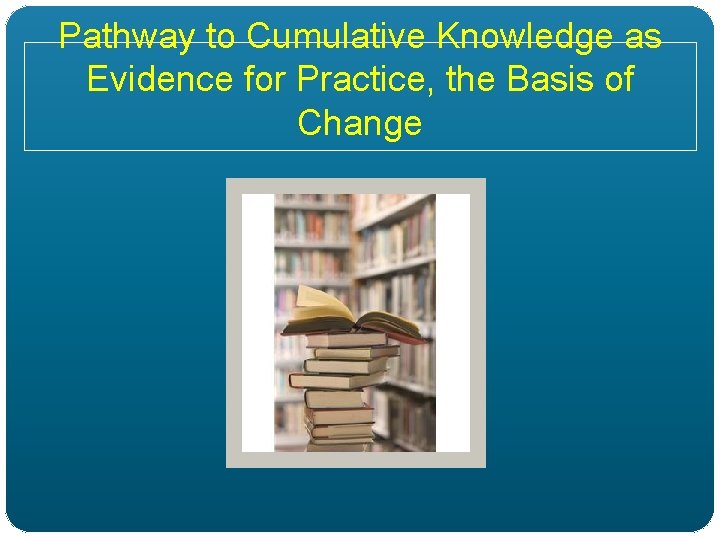 Pathway to Cumulative Knowledge as Evidence for Practice, the Basis of Change